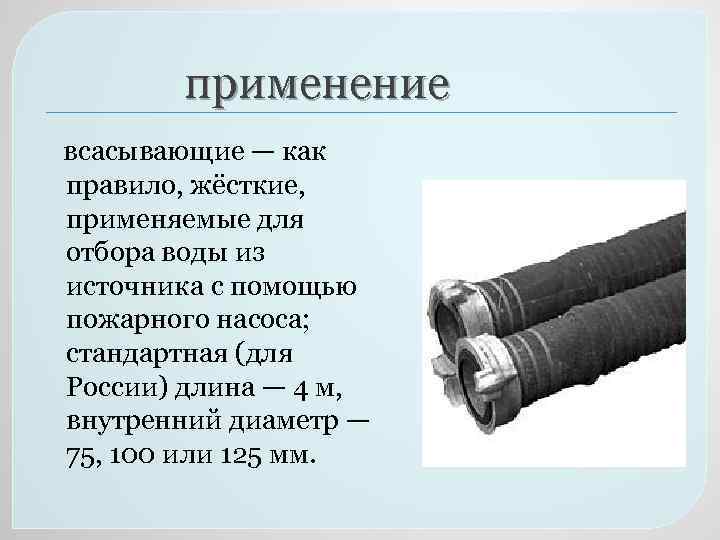 применение

всасывающие — как правило, жёсткие, применяемые для отбора воды из источника с помощью пожарного насоса; стандартная (для России) длина — 4 м, внутренний диаметр — 75, 100 или 125 мм.